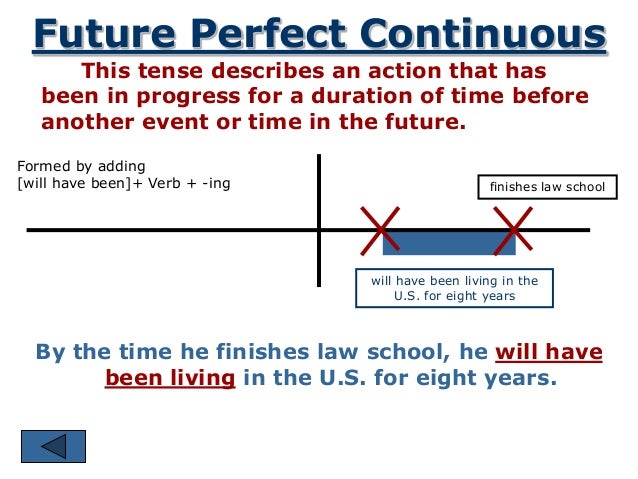 Future Perfect Continuous

This tense describes an action that has been in progress for a duration of time before another event or time in the future.

Formed by adding
[will have been]+ Verb + -ing

finishes law school

will have been living in the U.S. for eight years

By the time he finishes law school, he will have been living in the U.S. for eight years.